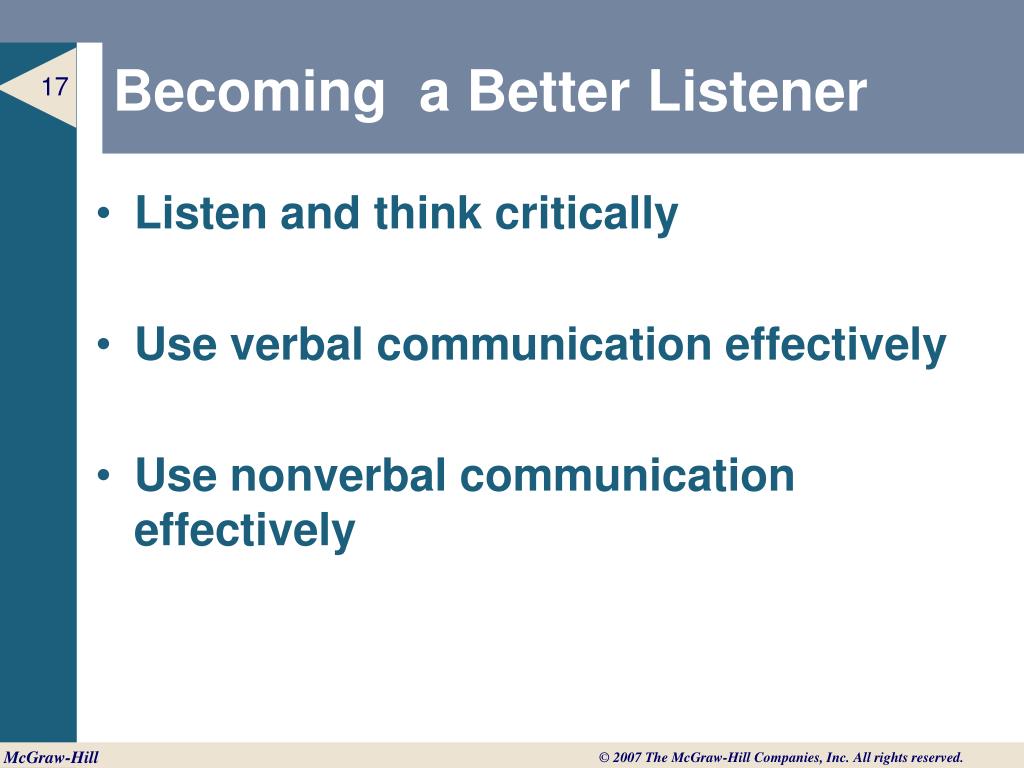 17

Becoming  a Better Listener

• Listen and think critically

• Use verbal communication effectively

• Use nonverbal communication effectively

McGraw-Hill

© 2007 The McGraw-Hill Companies, Inc. All rights reserved.